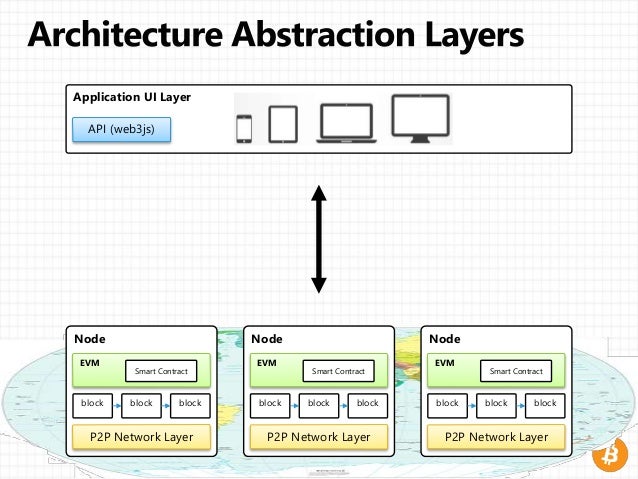 Architecture Abstraction Layers

Application UI Layer

API (web3js)

Node

EVM

Smart Contract

block block block

P2P Network Layer

Node

EVM

Smart Contract

block block block

P2P Network Layer

Node

EVM

Smart Contract

block block block

P2P Network Layer